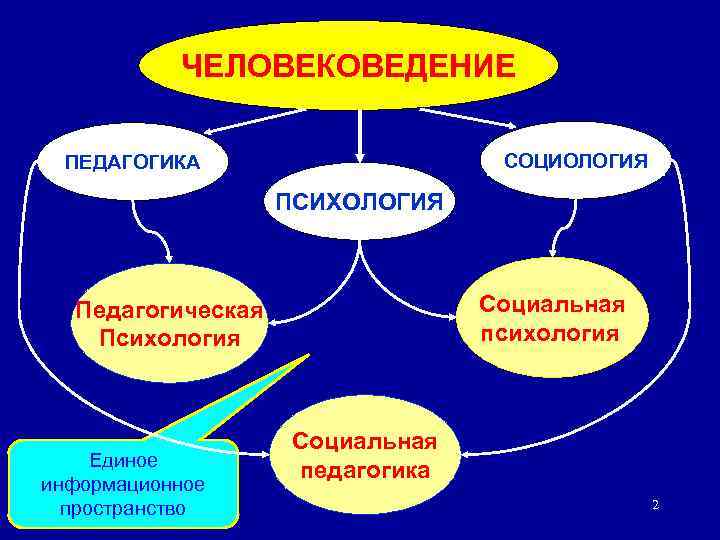 ЧЕЛОВЕКОВЕДЕНИЕ

ПЕДАГОГИКА

ПСИХОЛОГИЯ

СОЦИОЛОГИЯ

Педагогическая Психология

Социальная психология

Социальная педагогика

Единое информационное пространство

2